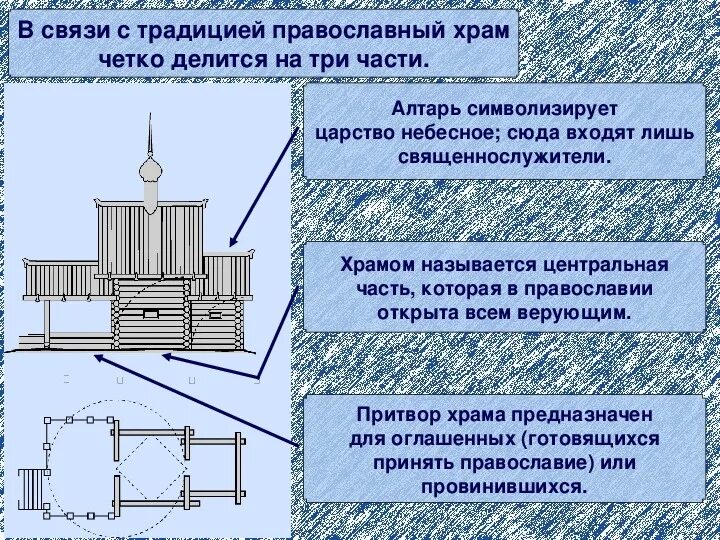 В связи с традицией православный храм четко делится на три части.

Алтарь символизирует царство небесное; сюда входят лишь священнослужители.

Храмом называется центральная часть, которая в православии открыта всем верующим.

Притвор храма предназначен для оглашенных (готовящихся принять православие) или провинившихся.